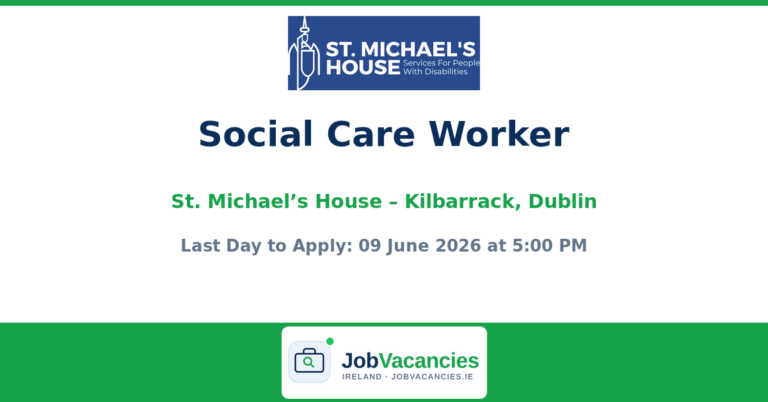 ST. MICHAEL'S HOUSE
Services For People With Disabilities

Social Care Worker

St. Michael’s House – Kilbarrack, Dublin

Last Day to Apply: 09 June 2026 at 5:00 PM

JobVacancies
IRELAND · JOBVACANCIES.IE